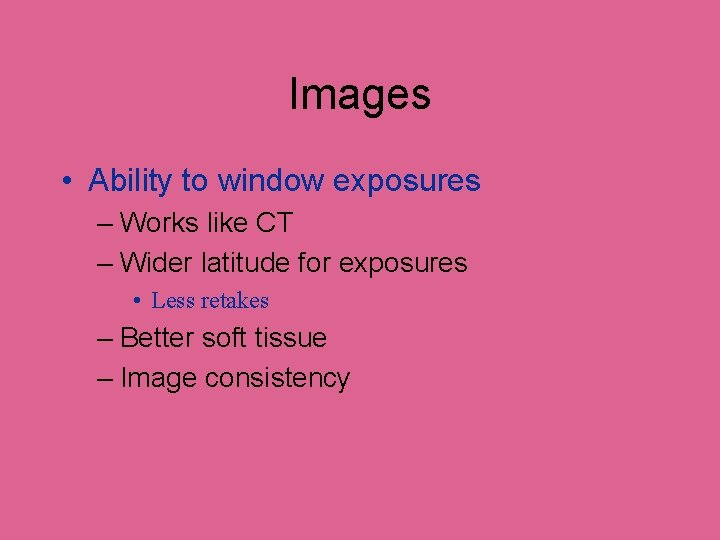 Images

• Ability to window exposures
– Works like CT
– Wider latitude for exposures
• Less retakes
– Better soft tissue
– Image consistency